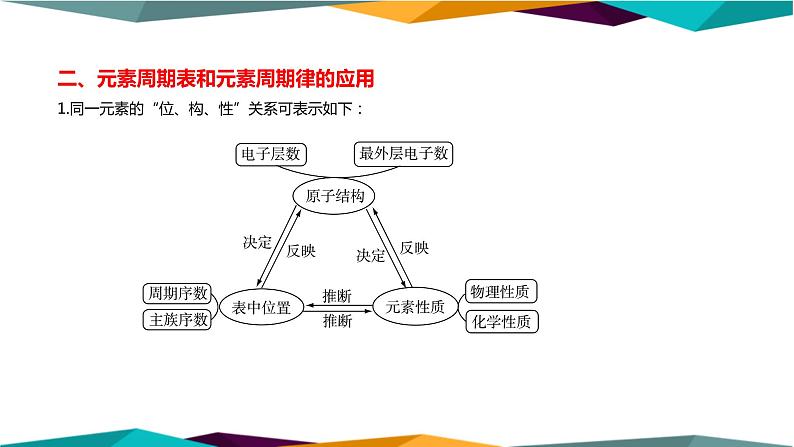 二、元素周期表和元素周期律的应用

1.同一元素的“位、构、性”关系可表示如下：

电子层数

最外层电子数

原子结构

决定

反映

决定

反映

周期序数

主族序数

表中位置

推断

推断

元素性质

物理性质

化学性质